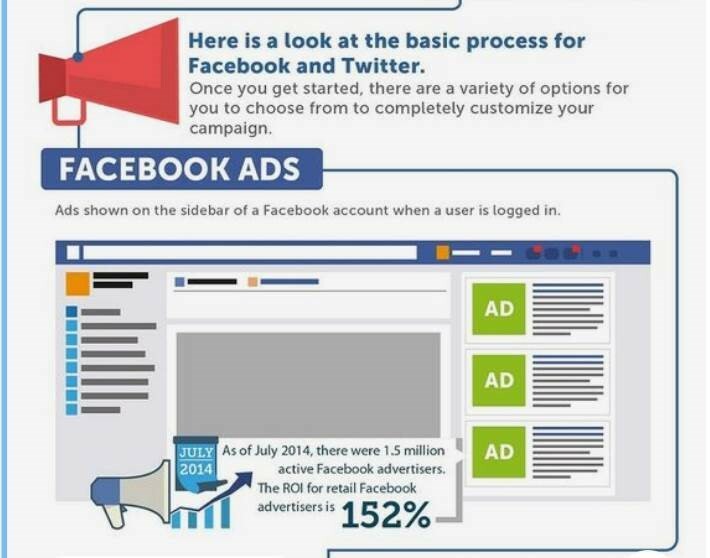 Here is a look at the basic process for Facebook and Twitter.

Once you get started, there are a variety of options for you to choose from to completely customize your campaign.

FACEBOOK ADS

Ads shown on the sidebar of a Facebook account when a user is logged in.

AD

AD

AD

JULY 2014

As of July 2014, there were 1.5 million active Facebook advertisers.

The ROI for retail Facebook advertisers is 152%